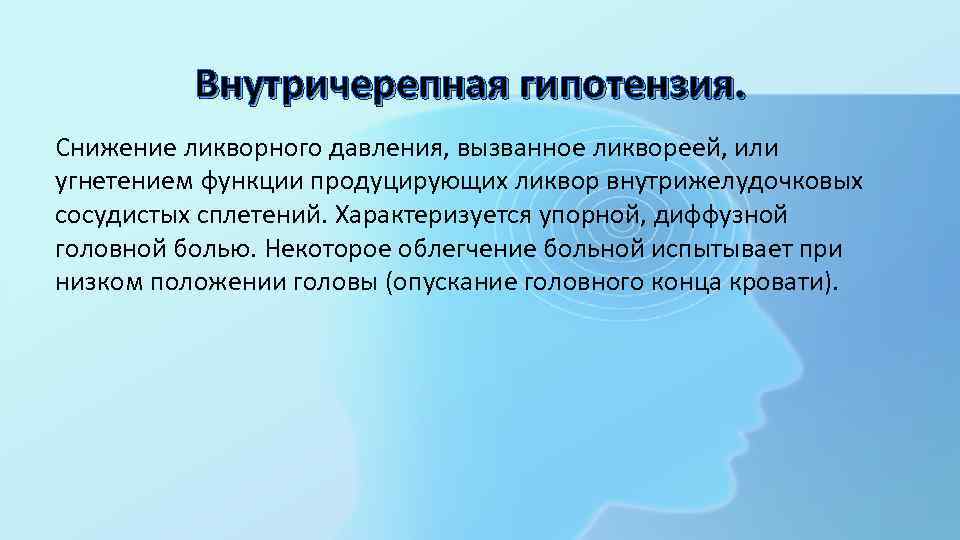 Внутричерепная гипотензия.

Снижение ликворного давления, вызванное ликвореей, или угнетением функции продуцирующих ликвор внутрижелудочковых сосудистых сплетений. Характеризуется упорной, диффузной головной болью. Некоторое облегчение больной испытывает при низком положении головы (опускание головного конца кровати).